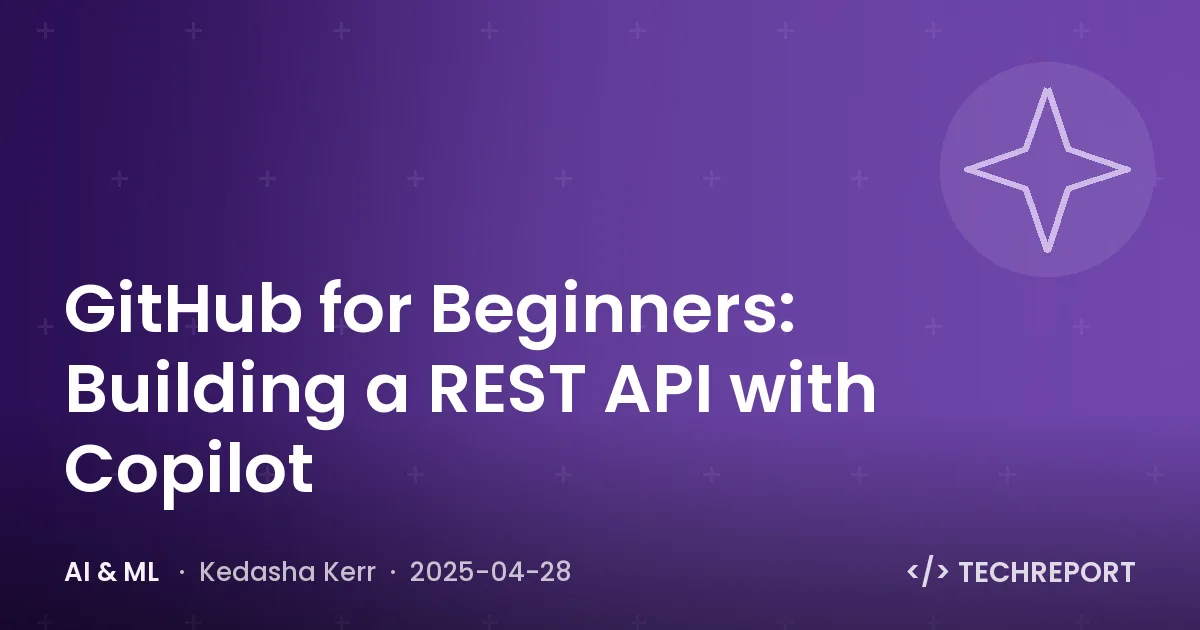 GitHub for Beginners: Building a REST API with Copilot

AI & ML · Kedasha Kerr · 2025-04-28

</> TECHREPORT